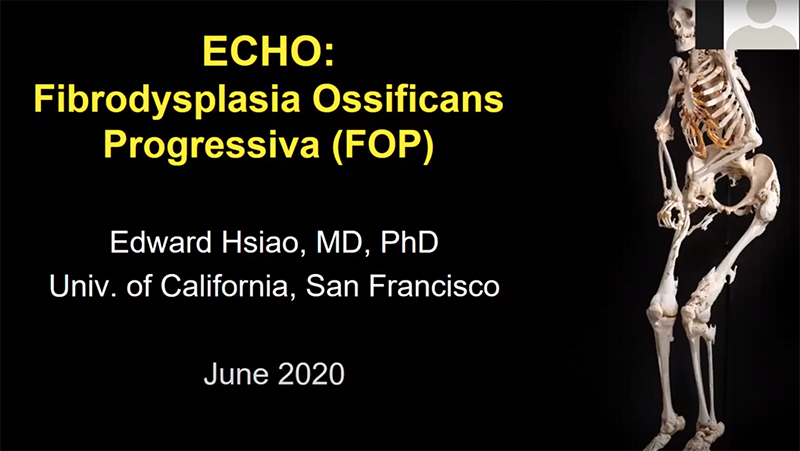 ECHO:
Fibrodysplasia Ossificans Progressiva (FOP)

Edward Hsiao, MD, PhD
Univ. of California, San Francisco

June 2020